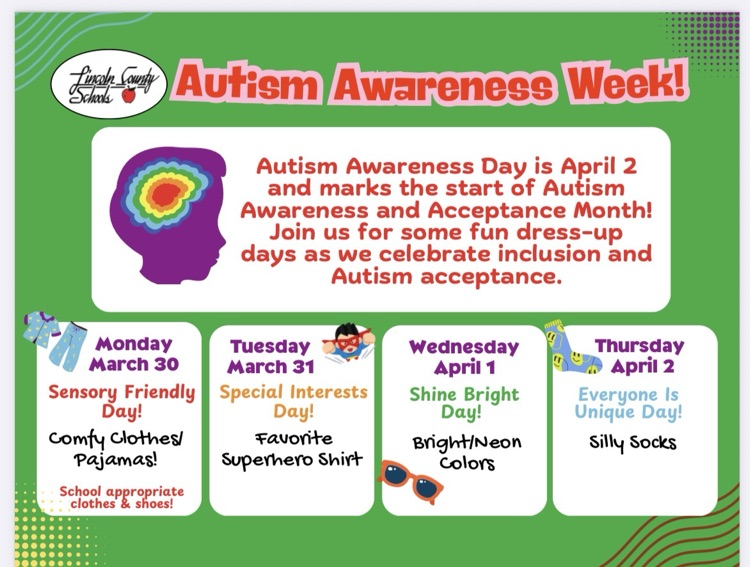 Lincoln County Schools

Autism Awareness Week!

Autism Awareness Day is April 2 and marks the start of Autism Awareness and Acceptance Month! Join us for some fun dress-up days as we celebrate inclusion and Autism acceptance.

Monday March 30

Sensory Friendly Day!

Comfy Clothes/ Pajamas!

School appropriate clothes & shoes!

Tuesday March 31

Special Interests Day!

Favorite Superhero Shirt

Wednesday April 1

Shine Bright Day!

Bright/Neon Colors

Thursday April 2

Everyone Is Unique Day!

Silly Socks